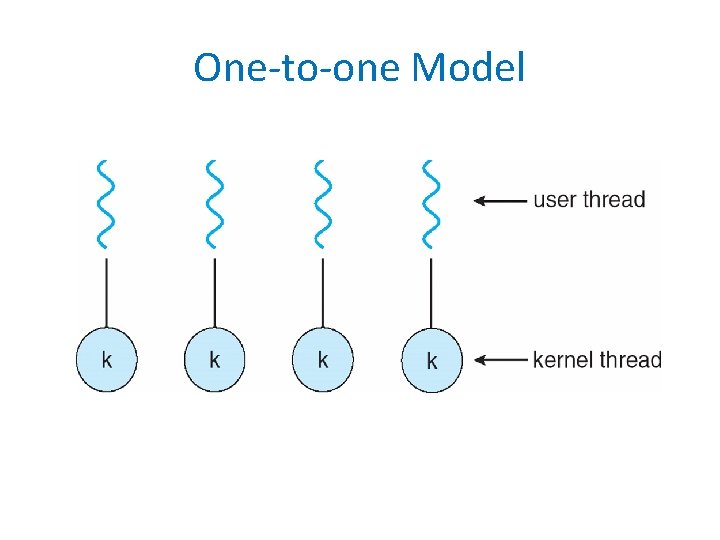 One-to-one Model

user thread

k k k k

kernel thread